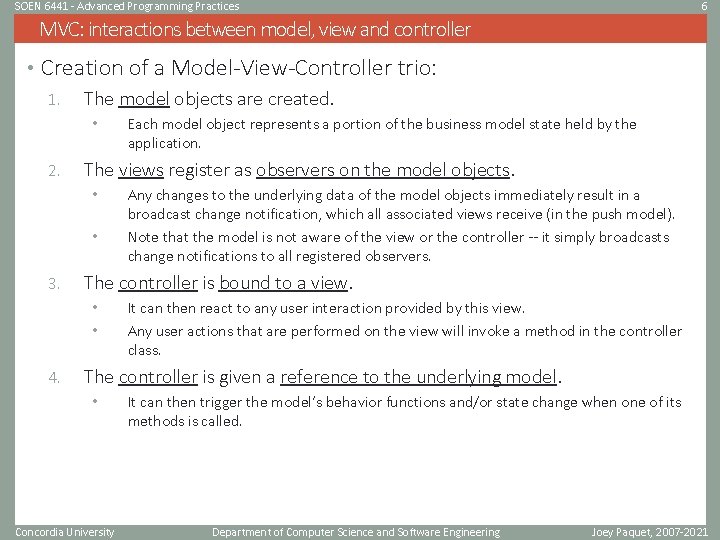 SOEN 6441 - Advanced Programming Practices

6

MVC: interactions between model, view and controller

• Creation of a Model-View-Controller trio:

1. The model objects are created.

• Each model object represents a portion of the business model state held by the application.

2. The views register as observers on the model objects.

• Any changes to the underlying data of the model objects immediately result in a broadcast change notification, which all associated views receive (in the push model).

• Note that the model is not aware of the view or the controller -- it simply broadcasts change notifications to all registered observers.

3. The controller is bound to a view.

• It can then react to any user interaction provided by this view.

• Any user actions that are performed on the view will invoke a method in the controller class.

4. The controller is given a reference to the underlying model.

• It can then trigger the model's behavior functions and/or state change when one of its methods is called.

Concordia University

Department of Computer Science and Software Engineering

Joey Paquet, 2007-2021